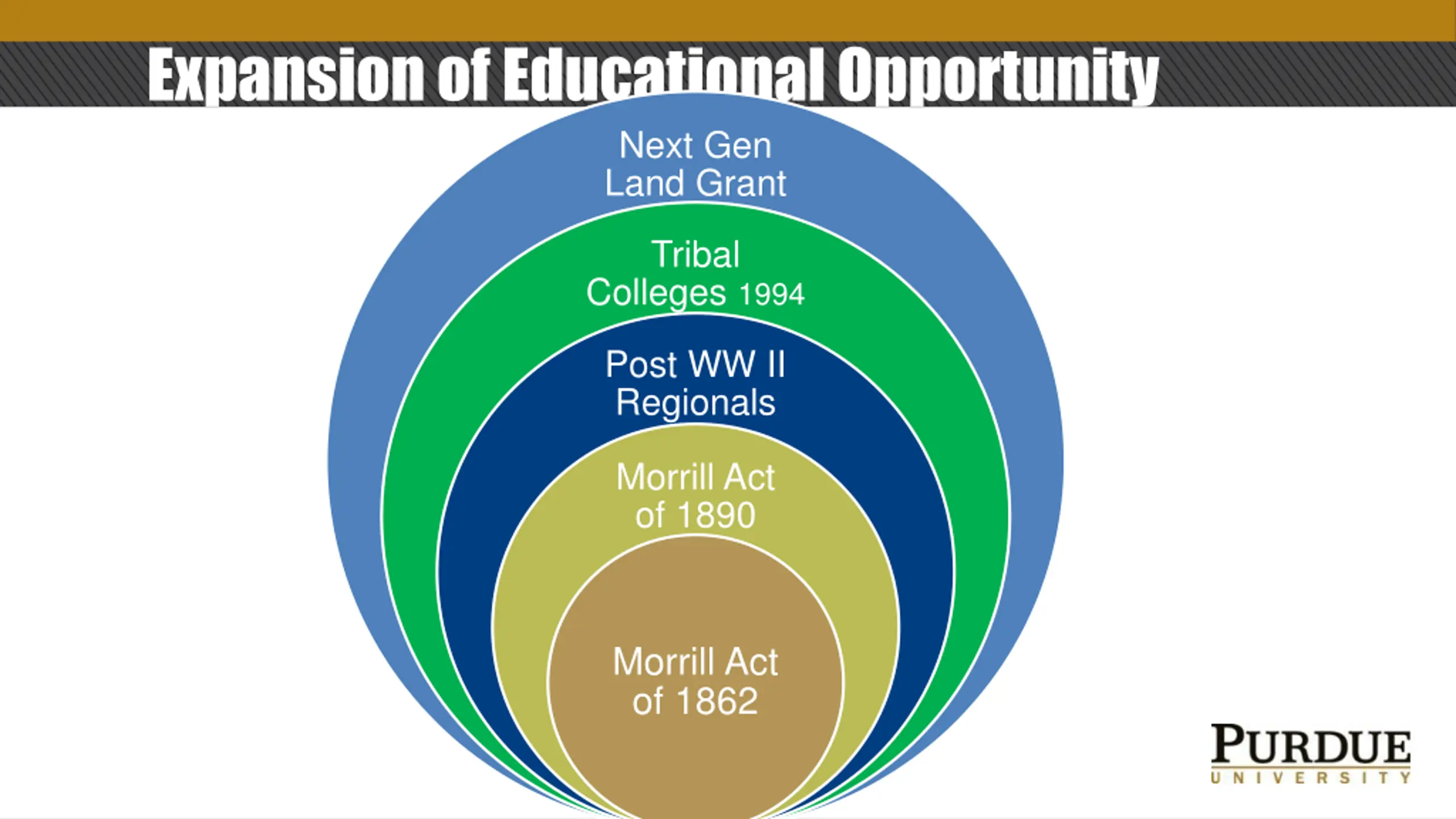 Expansion of Educational Opportunity

Next Gen Land Grant

Tribal Colleges 1994

Post WW II Regionals

Morrill Act of 1890

Morrill Act of 1862

PURDUE
UNIVERSITY